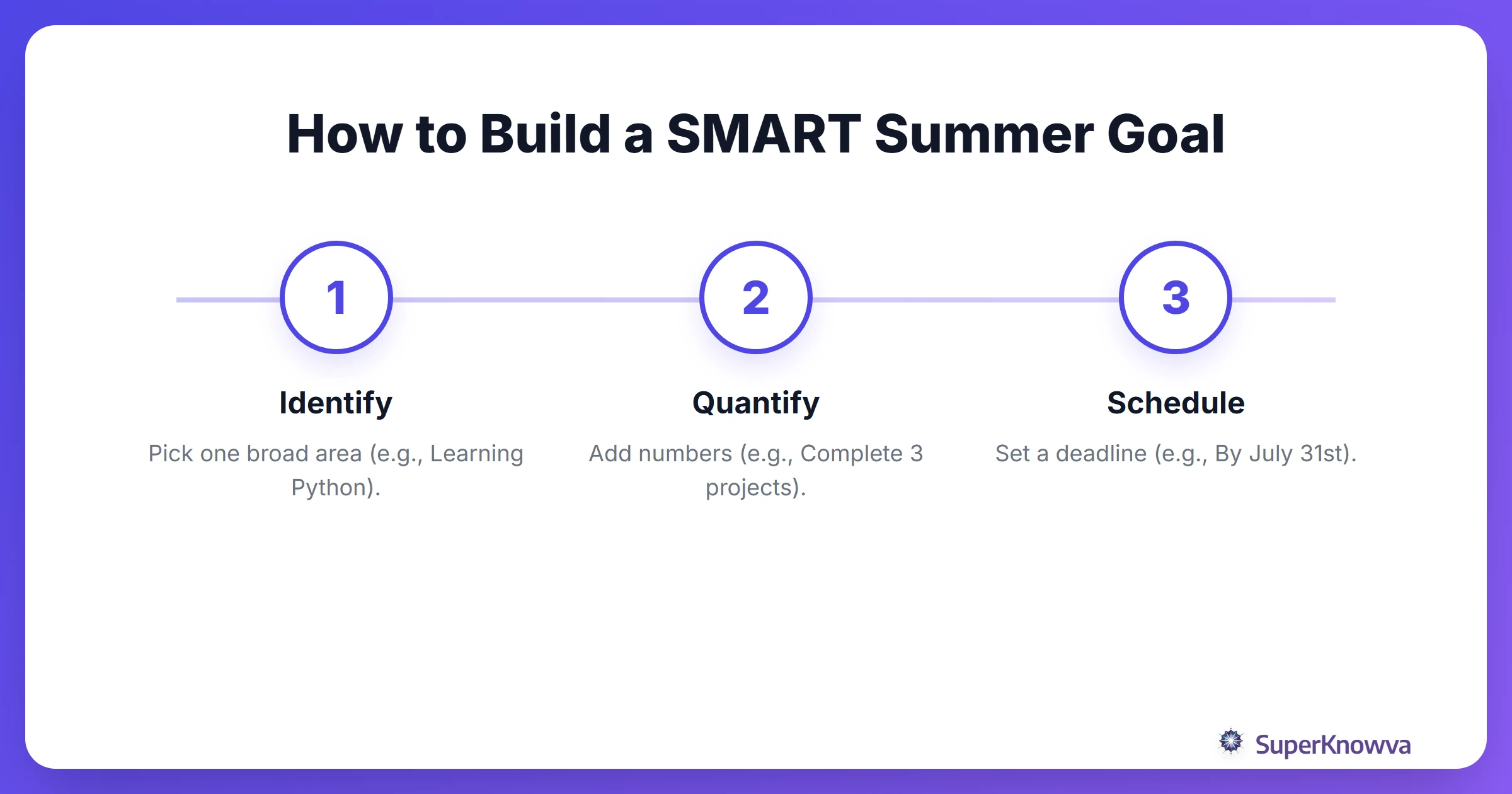 How to Build a SMART Summer Goal

1

Identify

Pick one broad area (e.g., Learning Python).

2

Quantify

Add numbers (e.g., Complete 3 projects).

3

Schedule

Set a deadline (e.g., By July 31st).

SuperKnowva